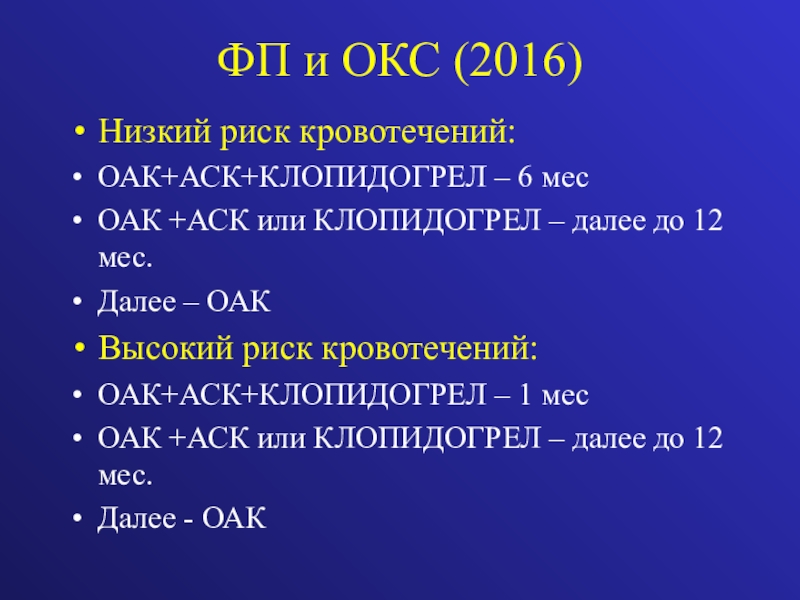 ФП и ОКС (2016)

• Низкий риск кровотечений:
• ОАК+АСК+КЛОПИДОГРЕЛ – 6 мес
• ОАК +АСК или КЛОПИДОГРЕЛ – далее до 12 мес.
• Далее – ОАК
• Высокий риск кровотечений:
• ОАК+АСК+КЛОПИДОГРЕЛ – 1 мес
• ОАК +АСК или КЛОПИДОГРЕЛ – далее до 12 мес.
• Далее - ОАК